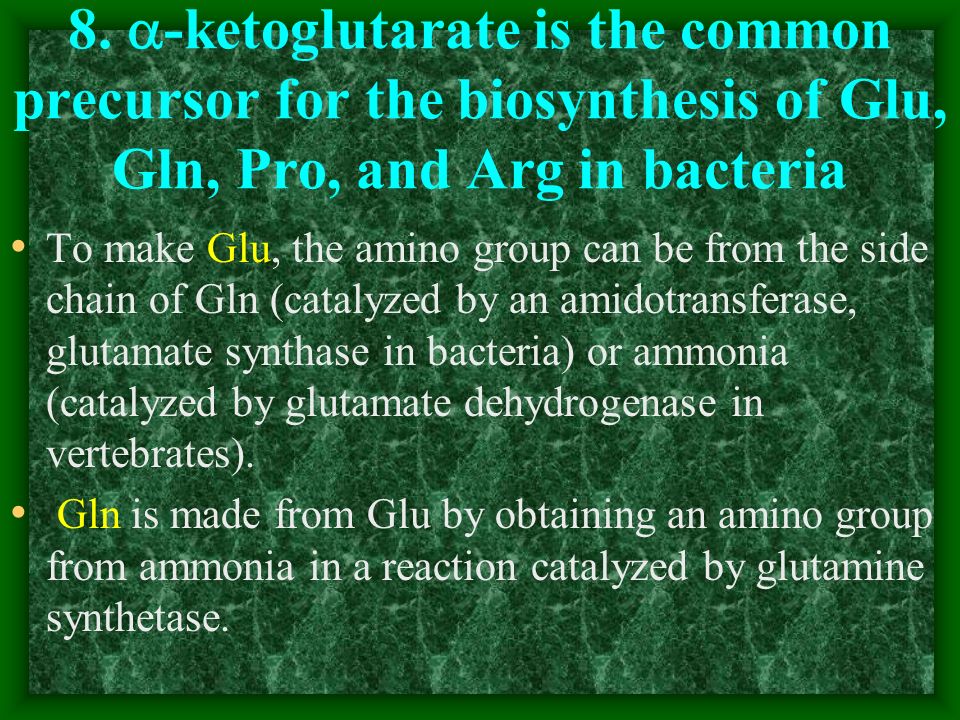 8. $\alpha$-ketoglutarate is the common precursor for the biosynthesis of Glu, Gln, Pro, and Arg in bacteria

• To make Glu, the amino group can be from the side chain of Gln (catalyzed by an amidotransferase, glutamate synthase in bacteria) or ammonia (catalyzed by glutamate dehydrogenase in vertebrates).

• Gln is made from Glu by obtaining an amino group from ammonia in a reaction catalyzed by glutamine synthetase.